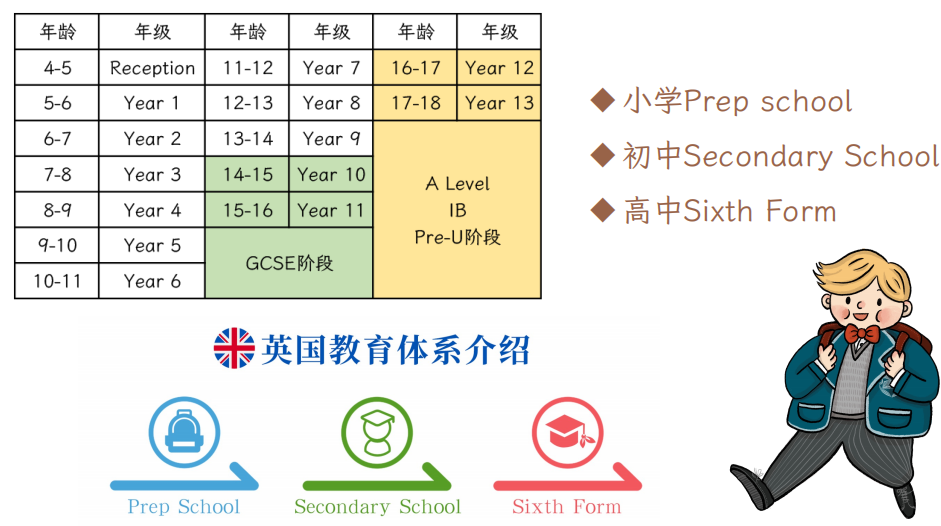 | 年龄 | 年级 | 年龄 | 年级 | 年龄 | 年级 |
|---|---|---|---|---|---|
| 4-5 | Reception | 11-12 | Year 7 | 16-17 | Year 12 |
| 5-6 | Year 1 | 12-13 | Year 8 | 17-18 | Year 13 |
| 6-7 | Year 2 | 13-14 | Year 9 | A Level IB Pre-U阶段 | |
| 7-8 | Year 3 | 14-15 | Year 10 | | |
| 8-9 | Year 4 | 15-16 | Year 11 | | |
| 9-10 | Year 5 | GCSE阶段 | | | |
| 10-11 | Year 6 | | | | |

◆ 小学Prep school
◆ 初中Secondary School
◆ 高中Sixth Form

英国教育体系介绍

Prep School
Secondary School
Sixth Form